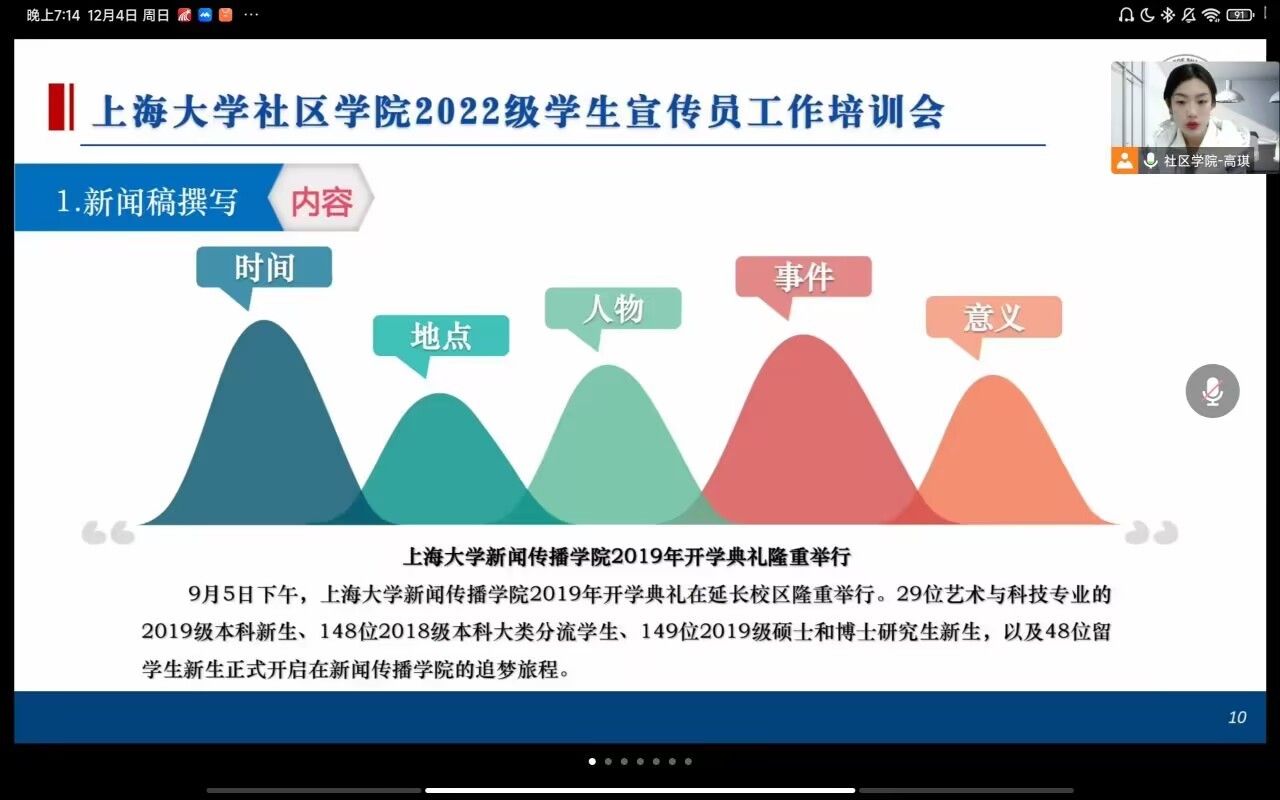 晚上7:14 12月4日 周日 ···

91

上海大学社区学院2022级学生宣传员工作培训会

社区学院-高琪

1.新闻稿撰写 内容

时间

地点

人物

事件

意义

上海大学新闻传播学院2019年开学典礼隆重举行

9月5日下午，上海大学新闻传播学院2019年开学典礼在延长校区隆重举行。29位艺术与科技专业的2019级本科新生、148位2018级本科大类分流学生、149位2019级硕士和博士研究生新生，以及48位留学生新生正式开启在新闻传播学院的追梦旅程。

10